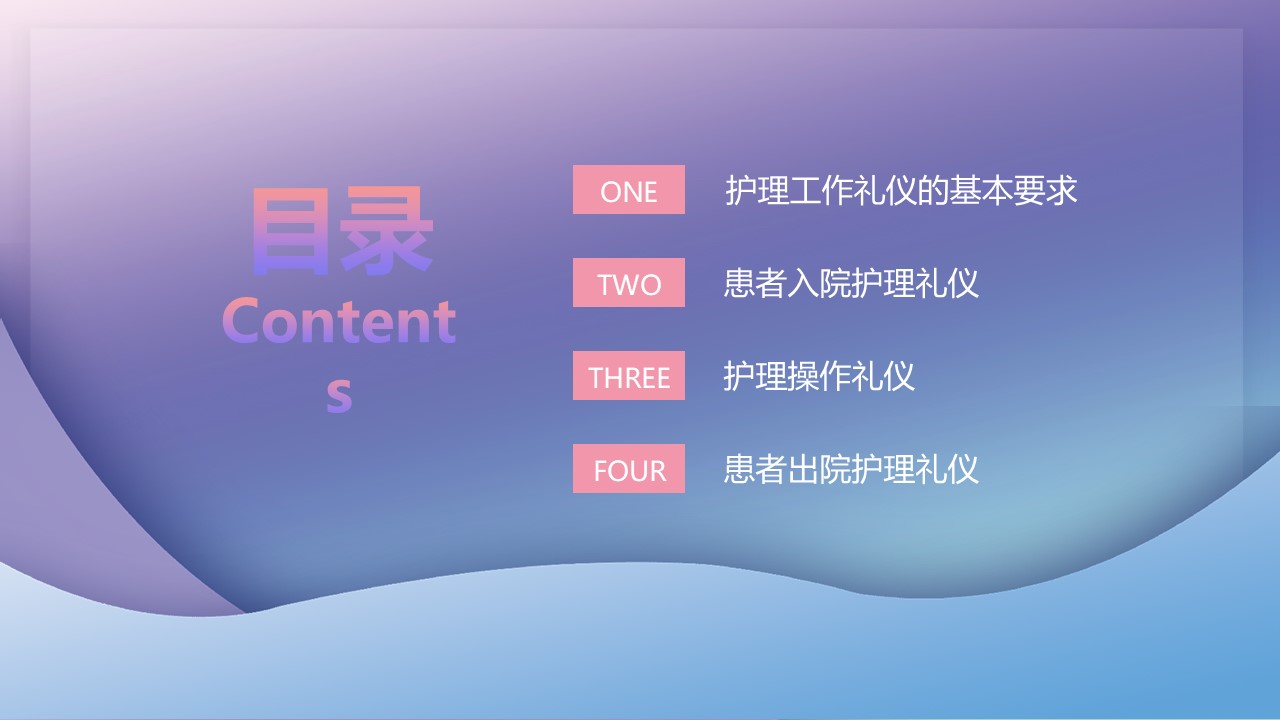 目录
Contents

ONE 护理工作礼仪的基本要求

TWO 患者入院护理礼仪

THREE 护理操作礼仪

FOUR 患者出院护理礼仪